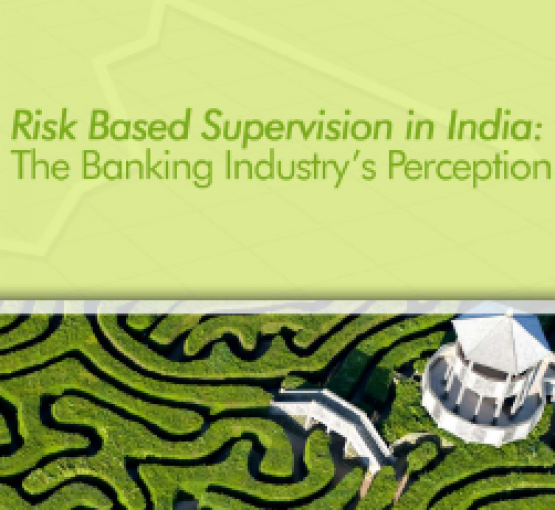 Risk Based Supervision in India:
The Banking Industry's Perception